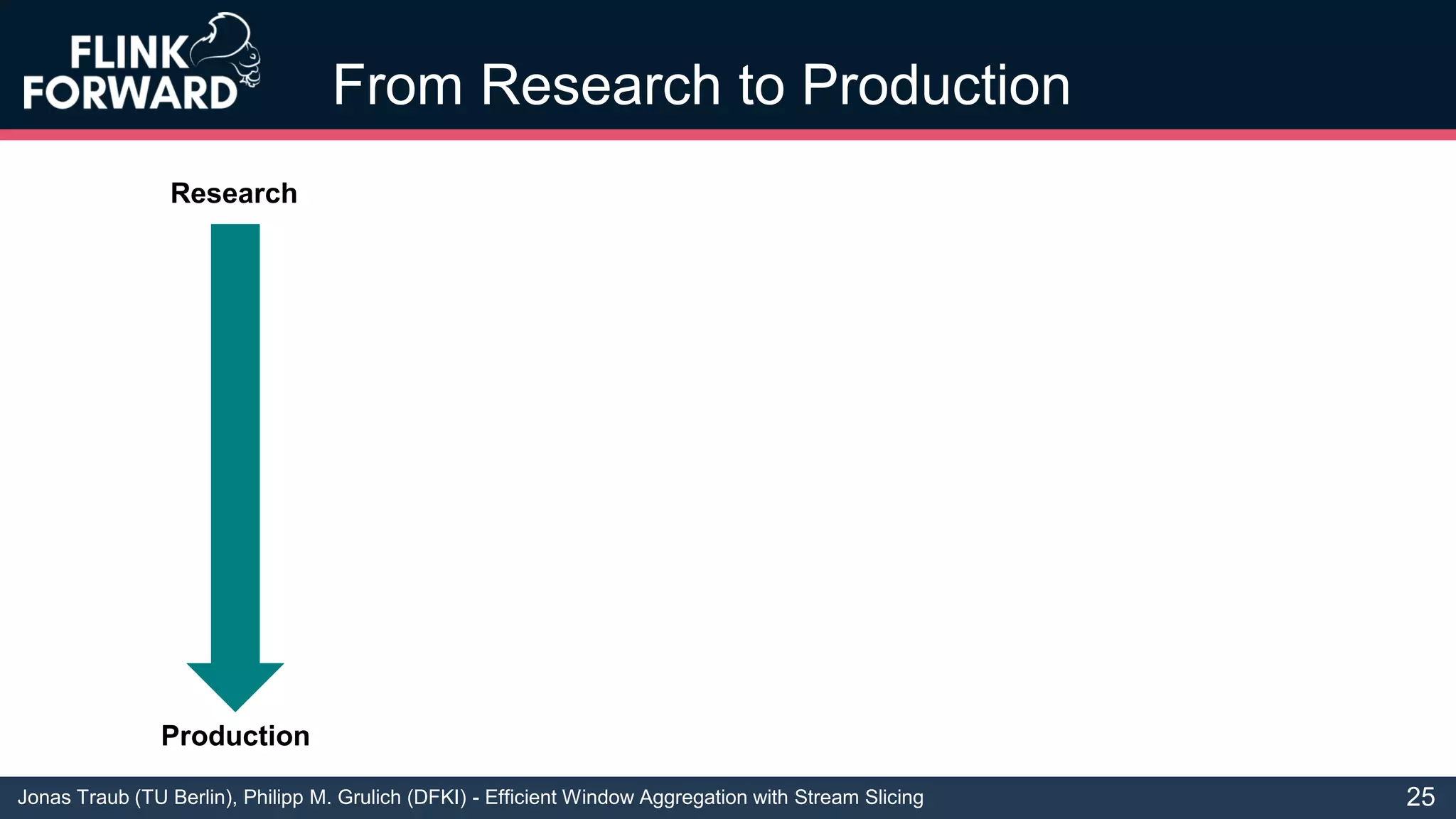 FLINK FORWARD

From Research to Production

Research

Production

Jonas Traub (TU Berlin), Philipp M. Grulich (DFKI) - Efficient Window Aggregation with Stream Slicing

25